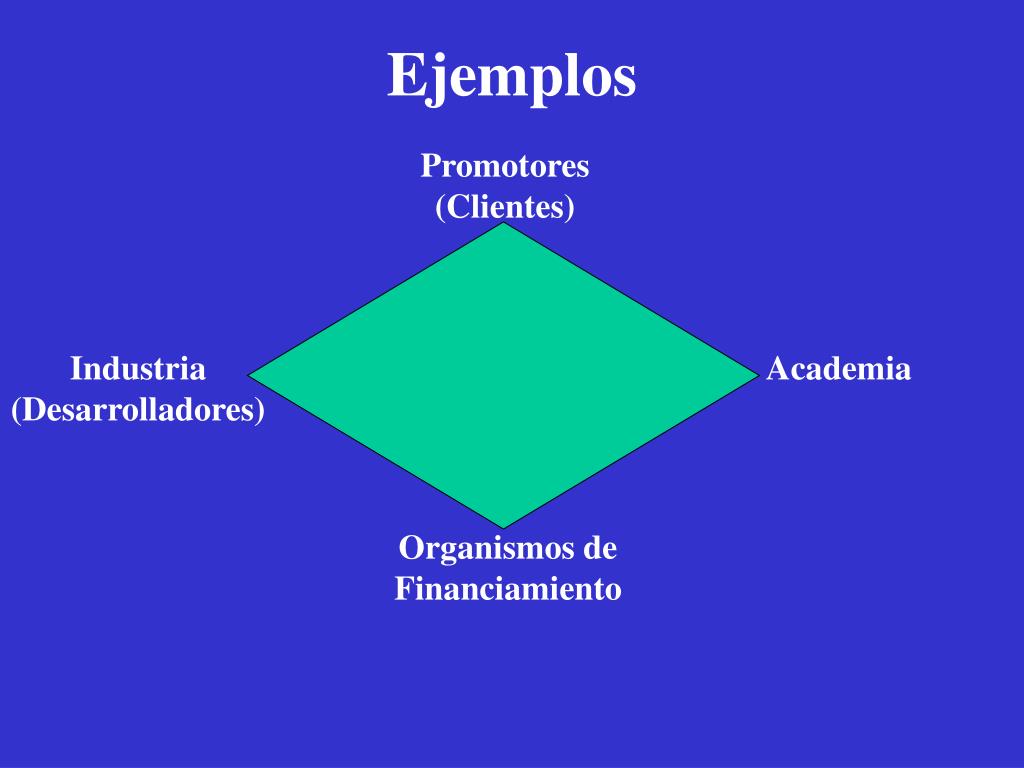 Ejemplos

Promotores
(Clientes)

Industria
(Desarrolladores)

Academia

Organismos de
Financiamiento